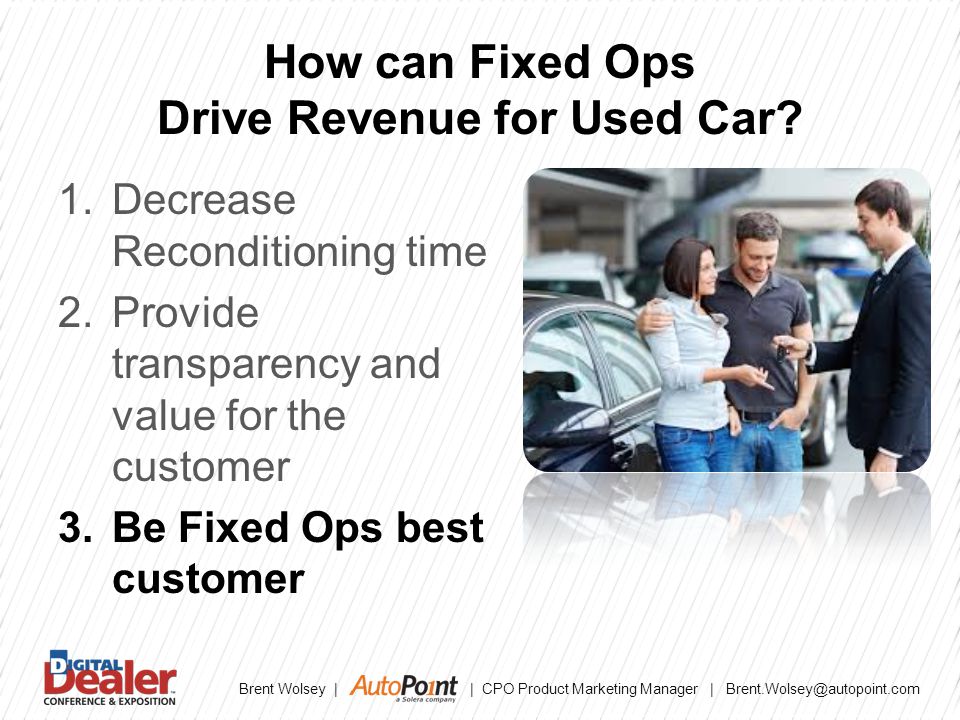 How can Fixed Ops
Drive Revenue for Used Car?

1. Decrease Reconditioning time
2. Provide transparency and value for the customer
3. Be Fixed Ops best customer

DIGITAL Dealer CONFERENCE & EXPOSITION

Brent Wolsey | AutoPoint a Solera company | CPO Product Marketing Manager | Brent.Wolsey@autopoint.com